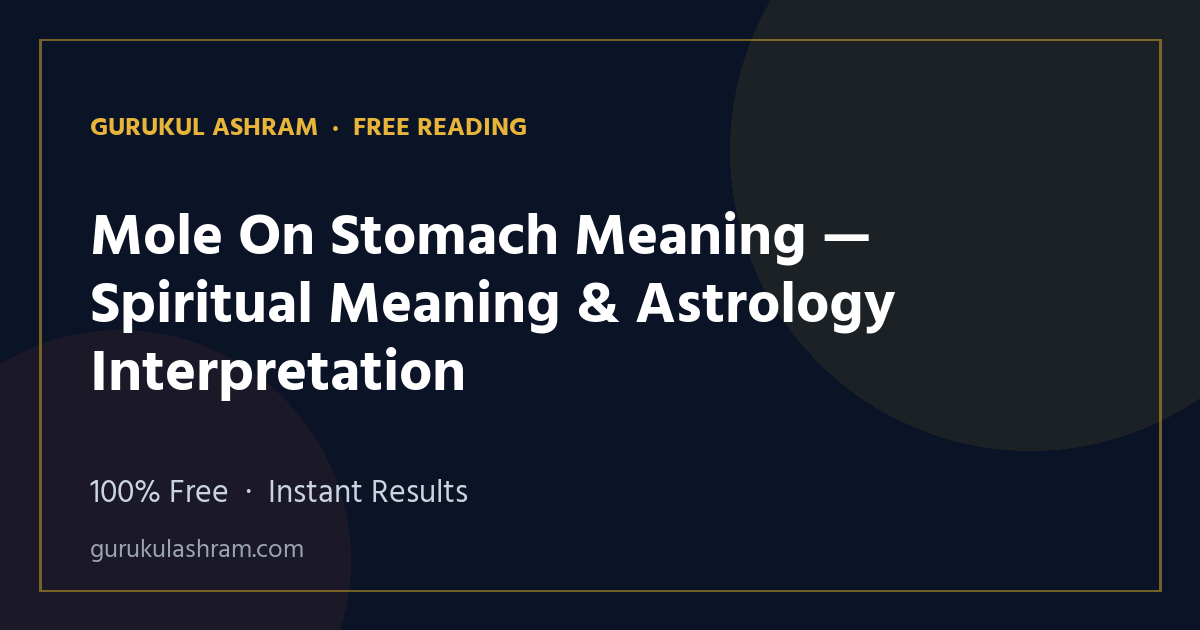 GURUKUL ASHRAM · FREE READING

Mole On Stomach Meaning — Spiritual Meaning & Astrology Interpretation

100% Free · Instant Results

gurukulashram.com